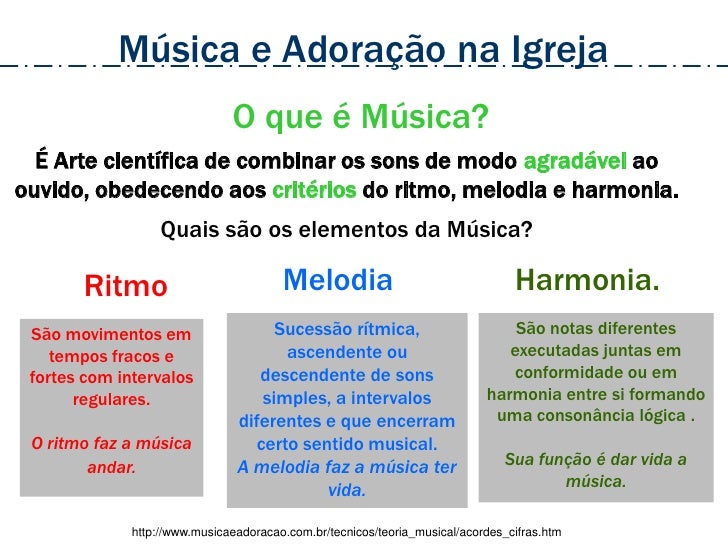 Música e Adoração na Igreja

O que é Música?

É Arte científica de combinar os sons de modo agradável ao ouvido, obedecendo aos critérios do ritmo, melodia e harmonia.

Quais são os elementos da Música?

Ritmo

São movimentos em tempos fracos e fortes com intervalos regulares.

O ritmo faz a música andar.

Melodia

Sucessão rítmica, ascendente ou descendente de sons simples, a intervalos diferentes e que encerram certo sentido musical.
A melodia faz a música ter vida.

Harmonia.

São notas diferentes executadas juntas em conformidade ou em harmonia entre si formando uma consonância lógica .

Sua função é dar vida a música.

http://www.musicaeadoracao.com.br/tecnicos/teoria_musical/acordes_cifras.htm